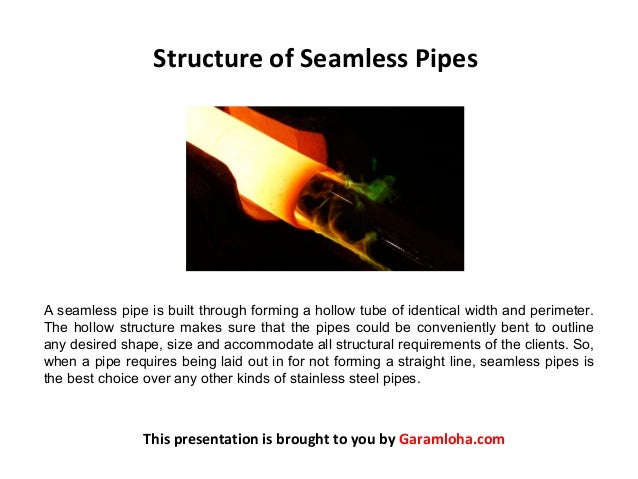 Structure of Seamless Pipes

A seamless pipe is built through forming a hollow tube of identical width and perimeter. The hollow structure makes sure that the pipes could be conveniently bent to outline any desired shape, size and accommodate all structural requirements of the clients. So, when a pipe requires being laid out in for not forming a straight line, seamless pipes is the best choice over any other kinds of stainless steel pipes.

This presentation is brought to you by Garamloha.com